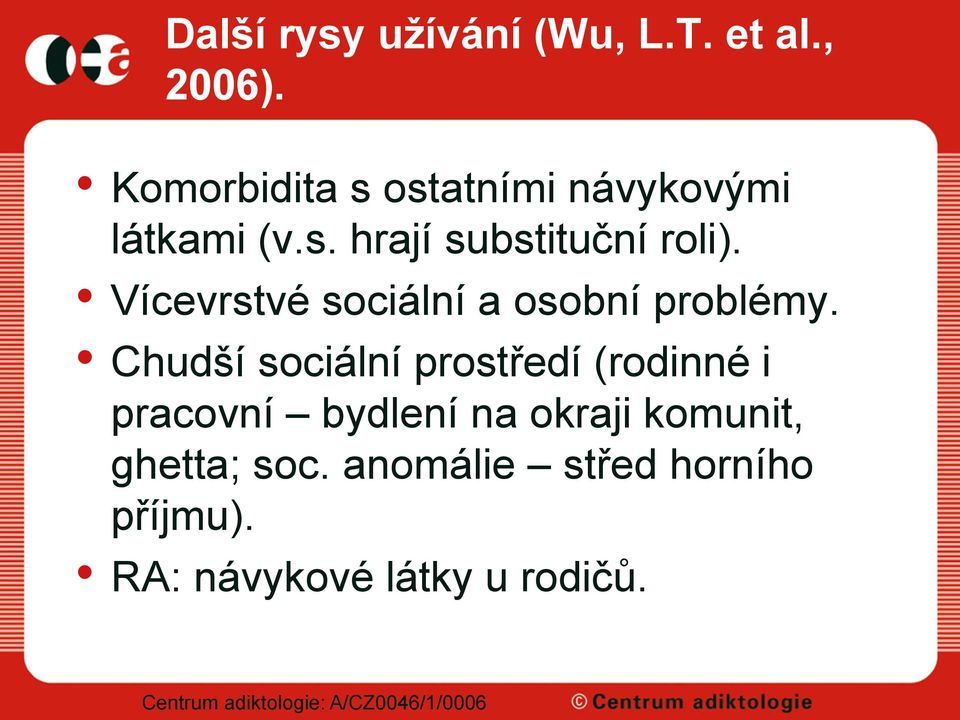 Další rysy užívání (Wu, L.T. et al., 2006).

• Komorbidita s ostatními návykovými látkami (v.s. hrají substituční roli).
• Vícevrstvé sociální a osobní problémy.
• Chudší sociální prostředí (rodinné i pracovní – bydlení na okraji komunit, ghetta; soc. anomálie – střed horního příjmu).
• RA: návykové látky u rodičů.

Centrum adiktologie: A/CZ0046/1/0006 © Centrum adiktologie